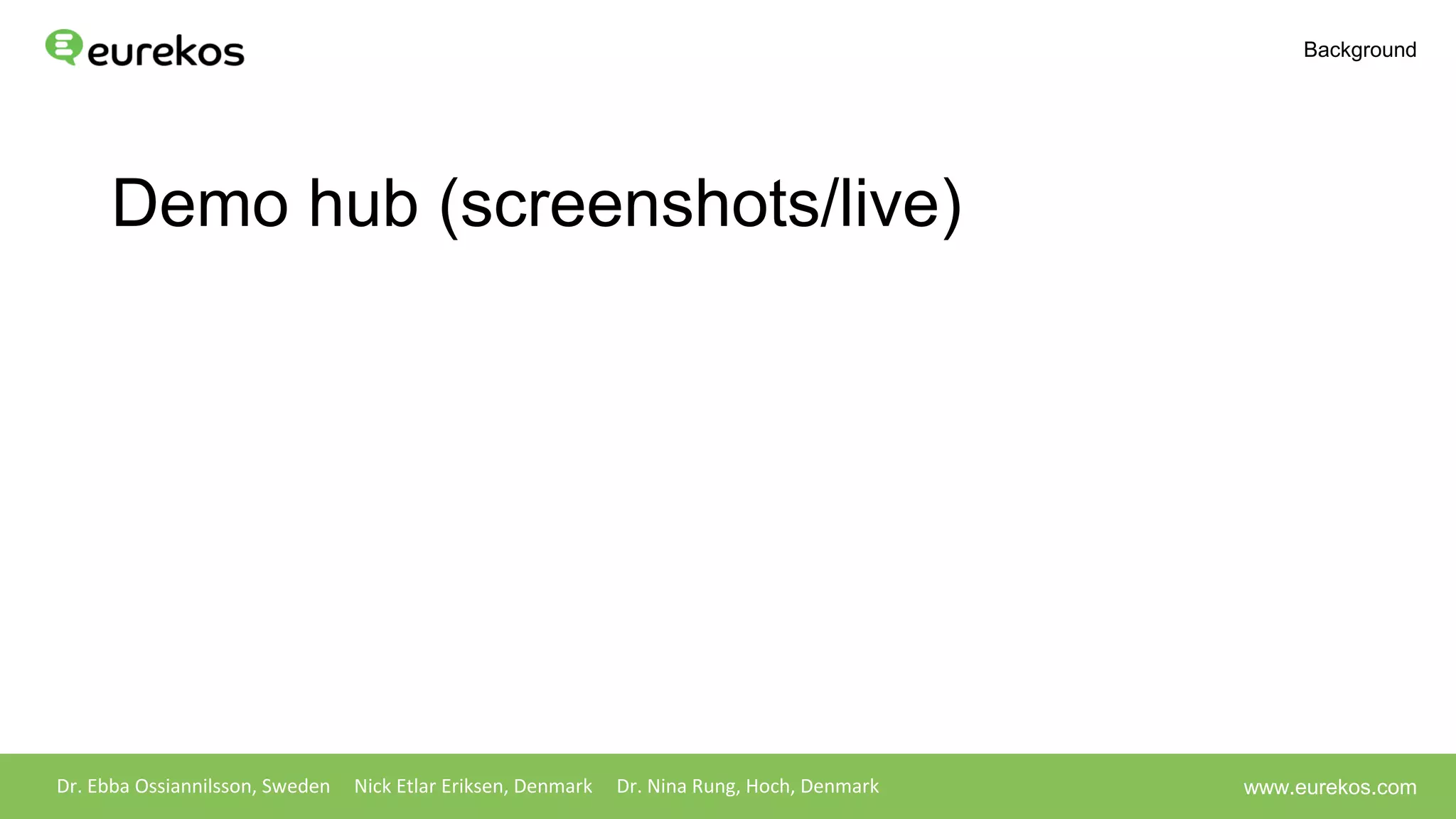 eurekos

Background

Demo hub (screenshots/live)

Dr. Ebba Ossiannilsson, Sweden Nick Etlar Eriksen, Denmark Dr. Nina Rung, Hoch, Denmark

www.eurekos.com